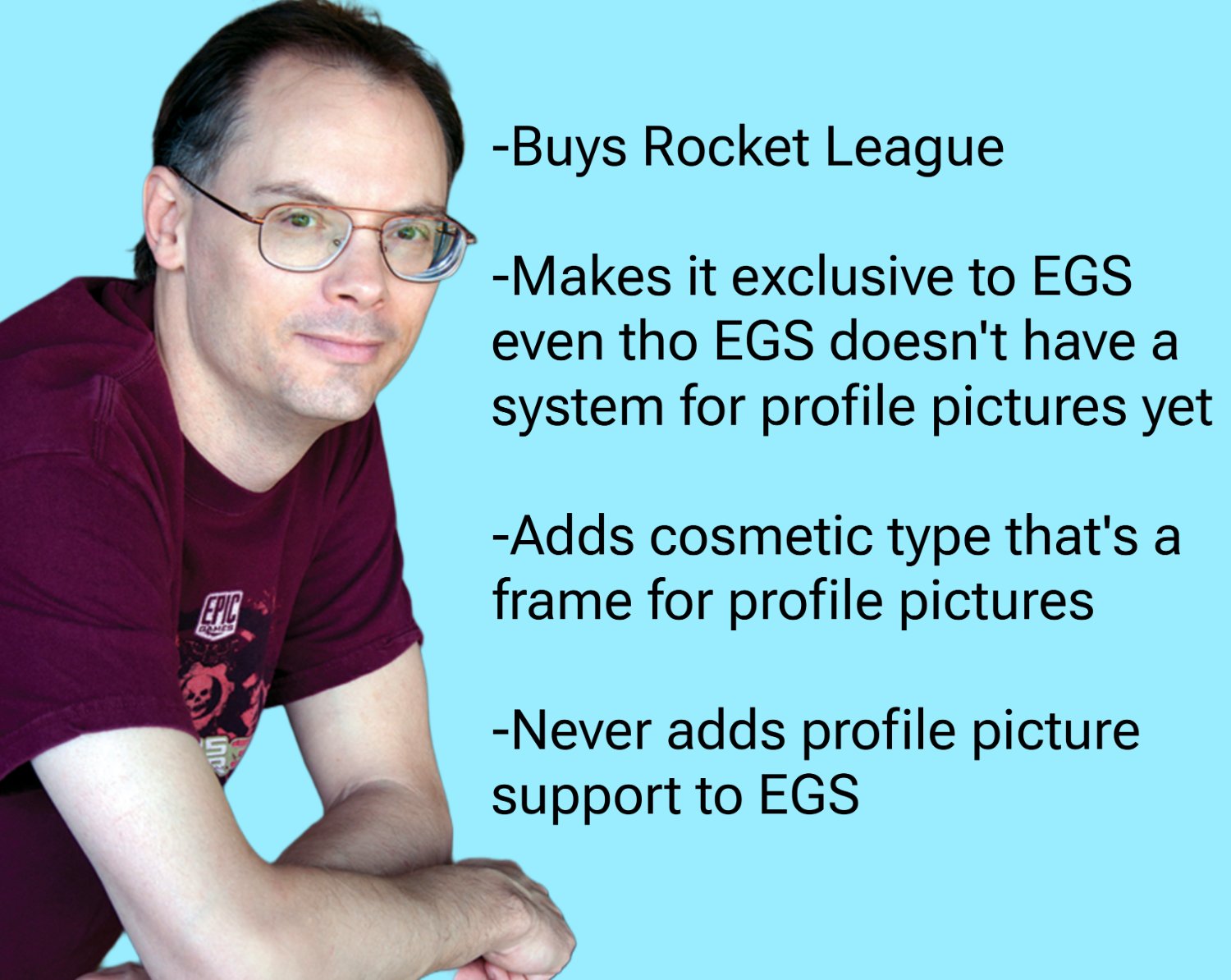 EPIC GAMES

-Buys Rocket League

-Makes it exclusive to EGS even tho EGS doesn't have a system for profile pictures yet

-Adds cosmetic type that's a frame for profile pictures

-Never adds profile picture support to EGS